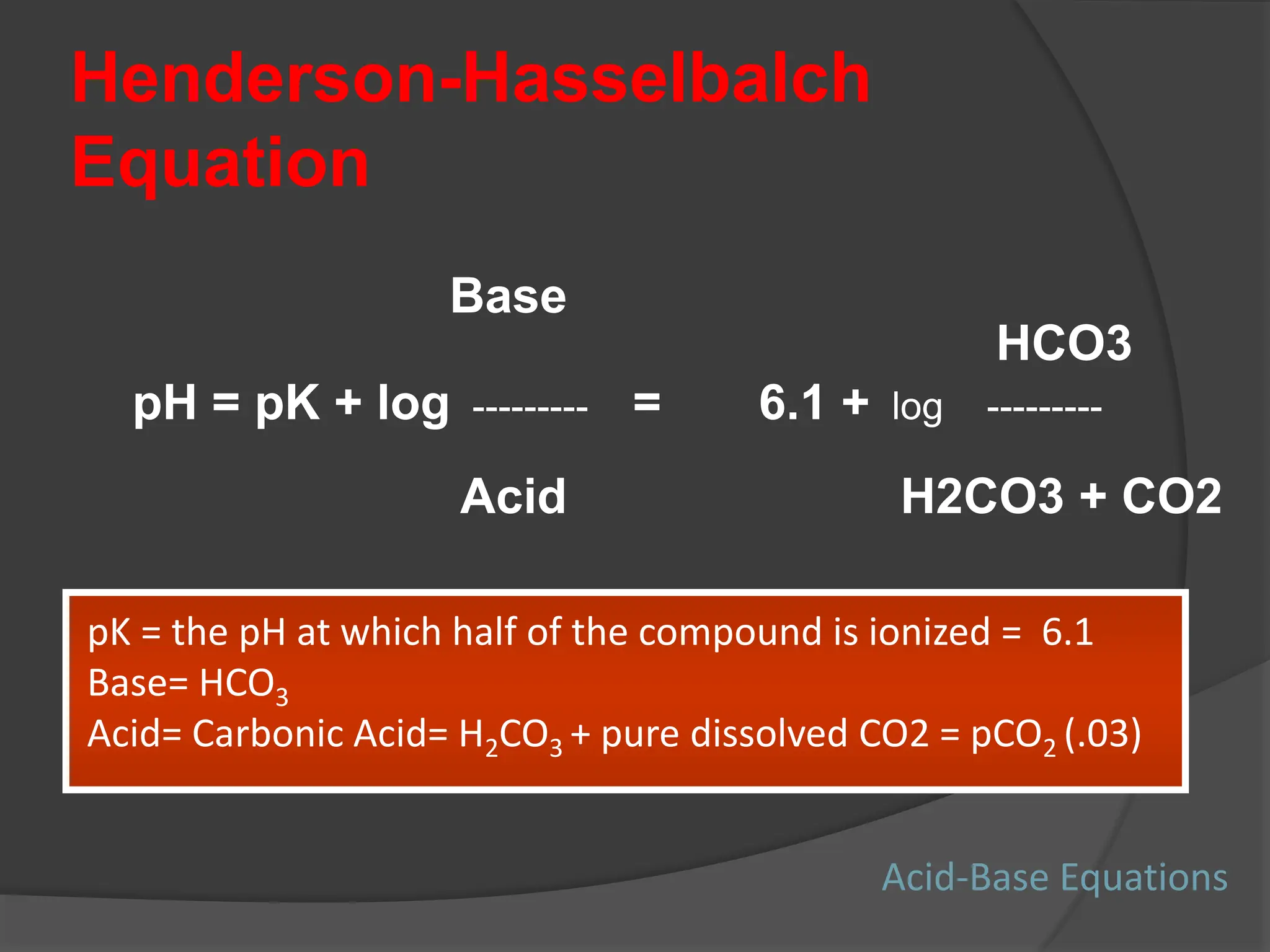 Henderson-Hasselbalch Equation

Base

HCO3

pH = pK + log --------- = 6.1 + log ---------

Acid

H2CO3 + CO2

pK = the pH at which half of the compound is ionized = 6.1
Base= $HCO_3$
Acid= Carbonic Acid= $H_2CO_3$ + pure dissolved CO2 = $pCO_2$ (.03)

Acid-Base Equations